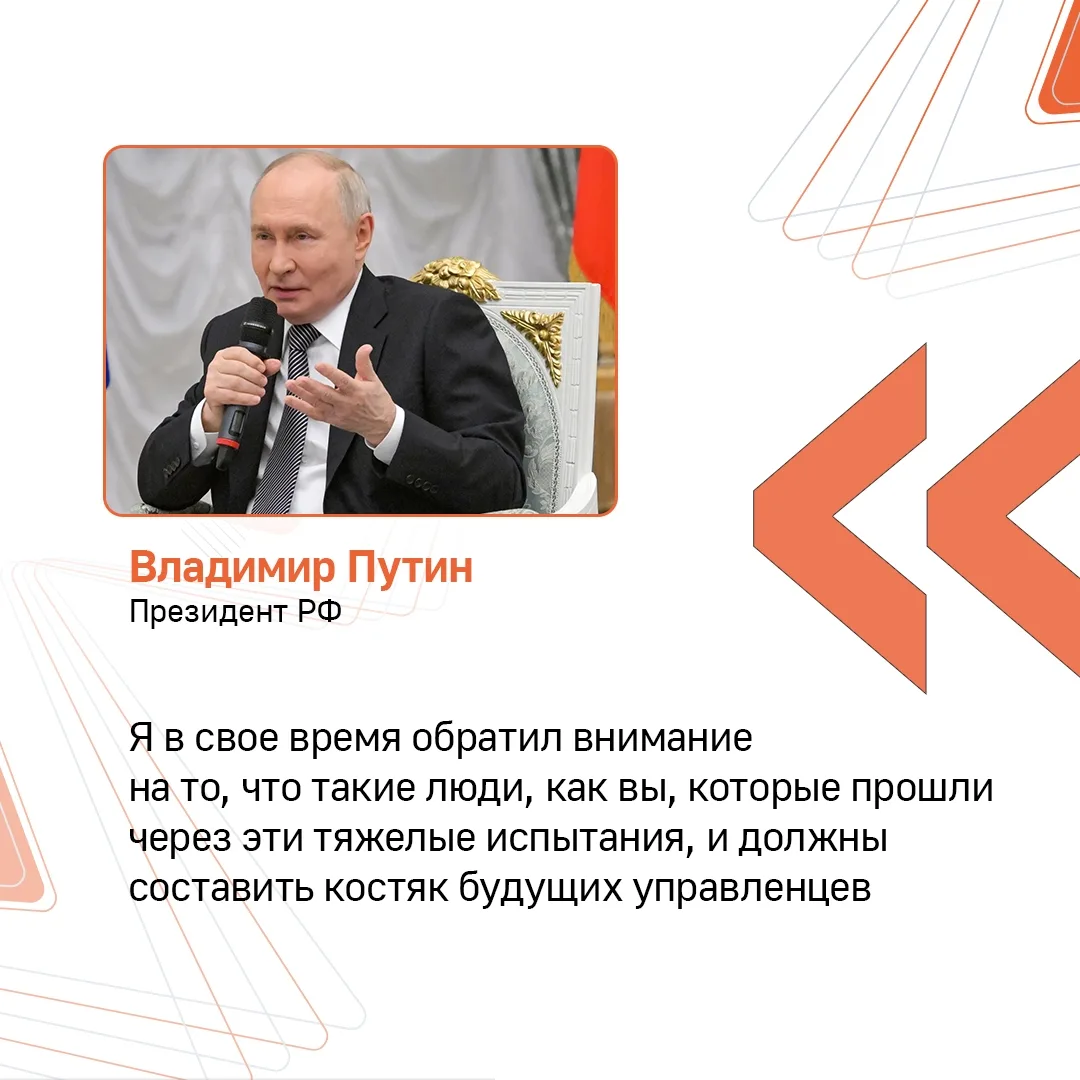 Владимир Путин
Президент РФ

Я в свое время обратил внимание на то, что такие люди, как вы, которые прошли через эти тяжелые испытания, и должны составить костяк будущих управленцев